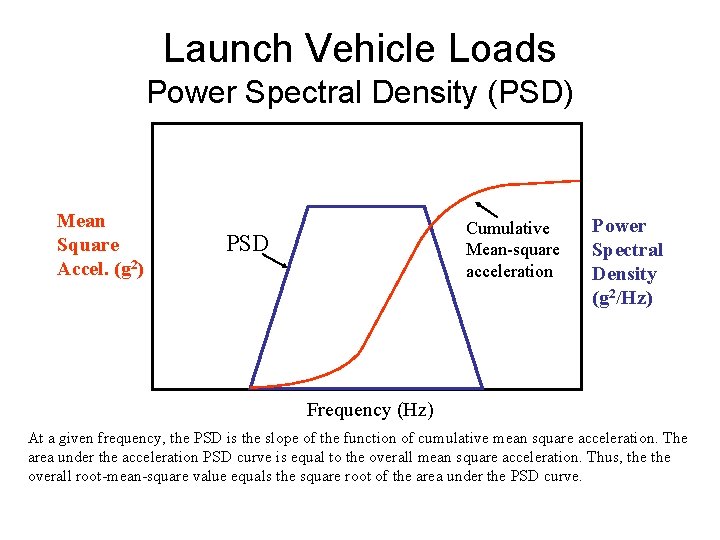 Launch Vehicle Loads
Power Spectral Density (PSD)

Mean Square Accel. ($g^2$)

PSD

Cumulative Mean-square acceleration

Power Spectral Density ($g^2$/Hz)

Frequency (Hz)

At a given frequency, the PSD is the slope of the function of cumulative mean square acceleration. The area under the acceleration PSD curve is equal to the overall mean square acceleration. Thus, the the overall root-mean-square value equals the square root of the area under the PSD curve.